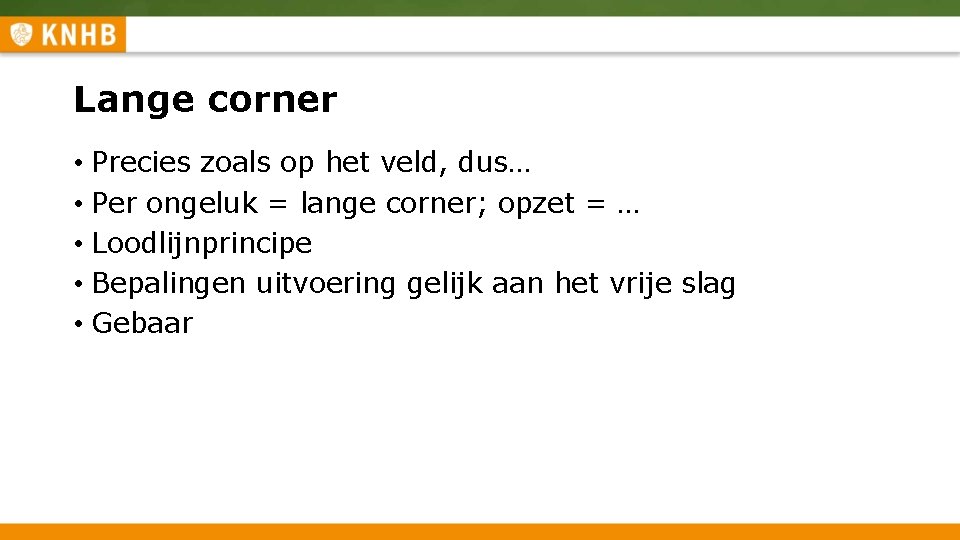 KNHB

Lange corner

• Precies zoals op het veld, dus…
• Per ongeluk = lange corner; opzet = …
• Loodlijnprincipe
• Bepalingen uitvoering gelijk aan het vrije slag
• Gebaar